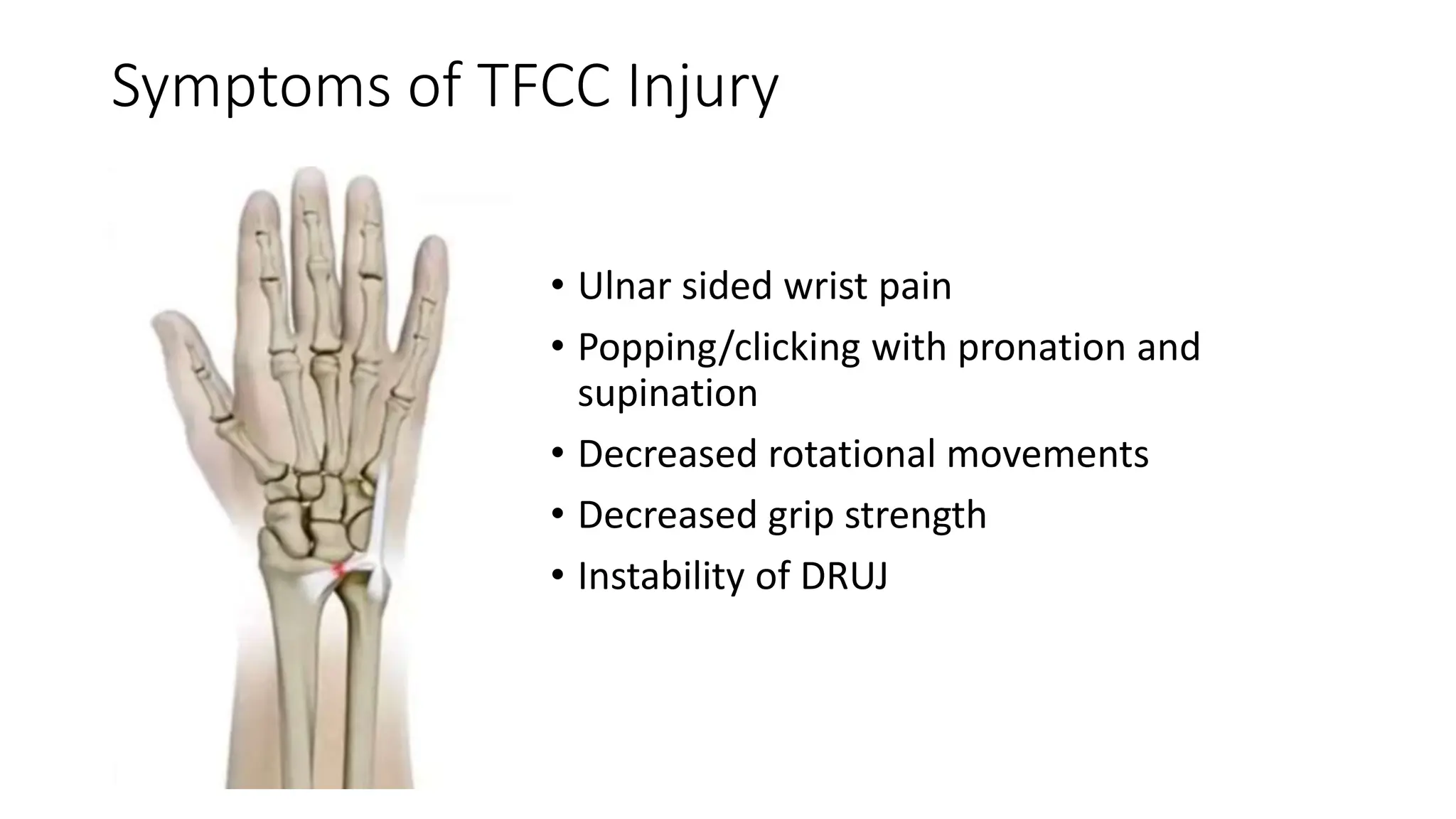 Symptoms of TFCC Injury

• Ulnar sided wrist pain
• Popping/clicking with pronation and supination
• Decreased rotational movements
• Decreased grip strength
• Instability of DRUJ